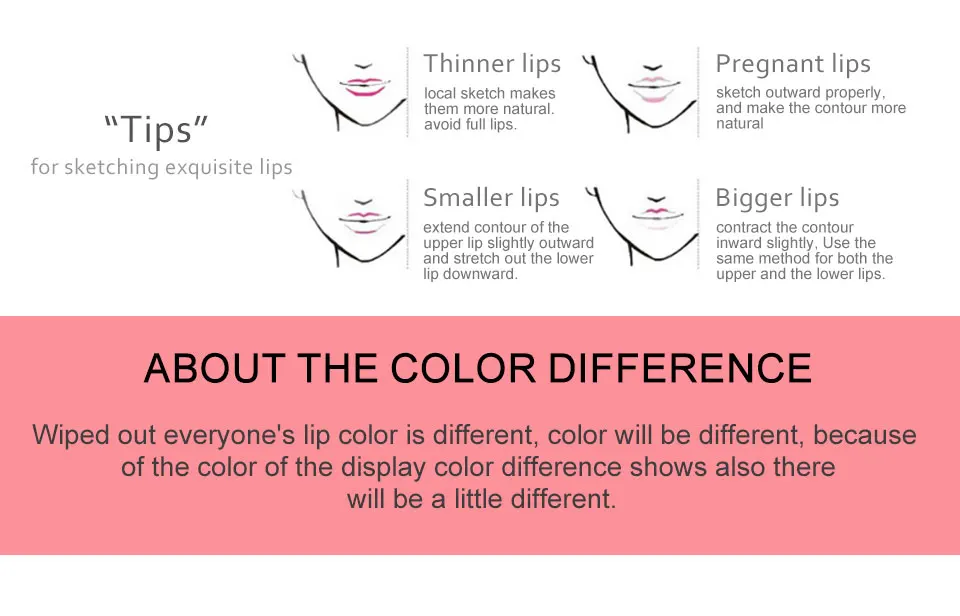 "Tips"
for sketching exquisite lips

Thinner lips
local sketch makes them more natural. avoid full lips.

Pregnant lips
sketch outward properly, and make the contour more natural

Smaller lips
extend contour of the upper lip slightly outward and stretch out the lower lip downward.

Bigger lips
contract the contour inward slightly, Use the same method for both the upper and the lower lips.

ABOUT THE COLOR DIFFERENCE

Wiped out everyone's lip color is different, color will be different, because of the color of the display color difference shows also there will be a little different.